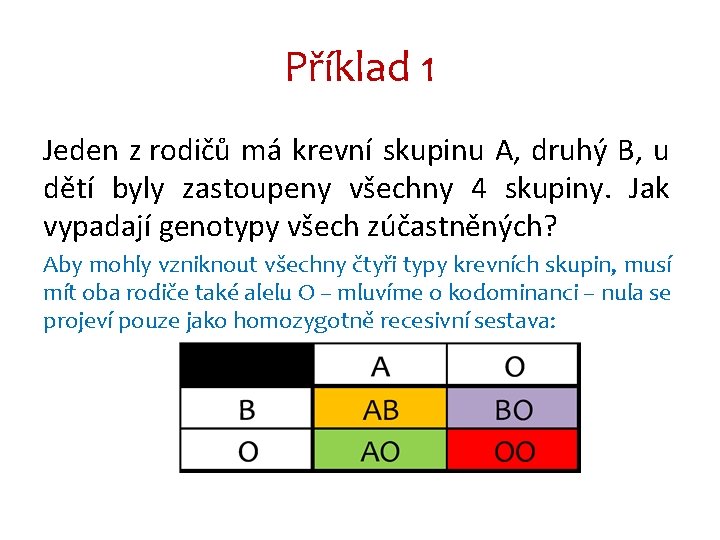 Příklad 1

Jeden z rodičů má krevní skupinu A, druhý B, u dětí byly zastoupeny všechny 4 skupiny. Jak vypadají genotypy všech zúčastněných?

Aby mohly vzniknout všechny čtyři typy krevních skupin, musí mít oba rodiče také alelu O – mluvíme o kodominanci – nula se projeví pouze jako homozygotně recesivní sestava:

| | A | O |
|---|---|---|
| B | AB | BO |
| O | AO | OO |